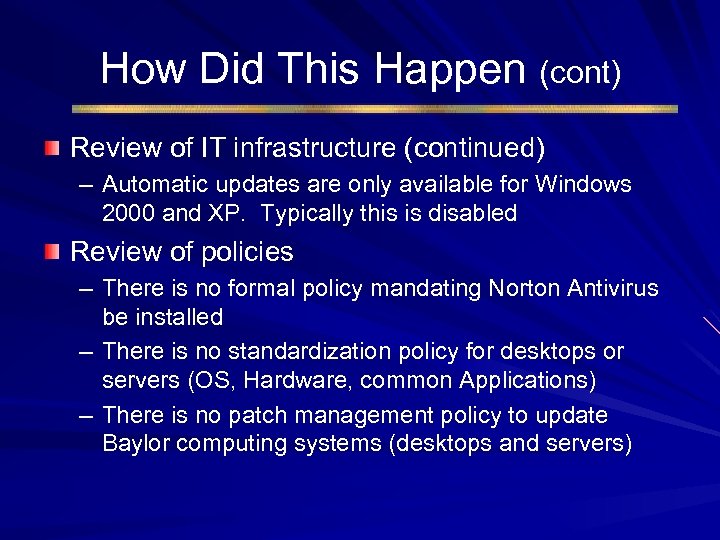 How Did This Happen (cont)

Review of IT infrastructure (continued)

– Automatic updates are only available for Windows 2000 and XP. Typically this is disabled

Review of policies

– There is no formal policy mandating Norton Antivirus be installed

– There is no standardization policy for desktops or servers (OS, Hardware, common Applications)

– There is no patch management policy to update Baylor computing systems (desktops and servers)